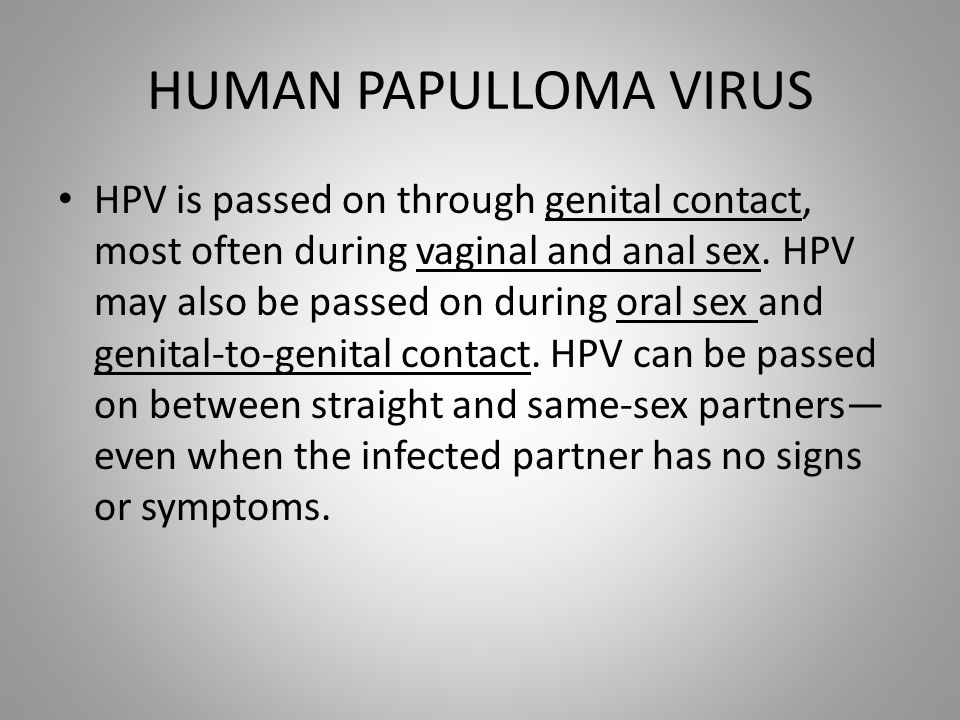 HUMAN PAPULLOMA VIRUS

• HPV is passed on through genital contact, most often during vaginal and anal sex. HPV may also be passed on during oral sex and genital-to-genital contact. HPV can be passed on between straight and same-sex partners—even when the infected partner has no signs or symptoms.